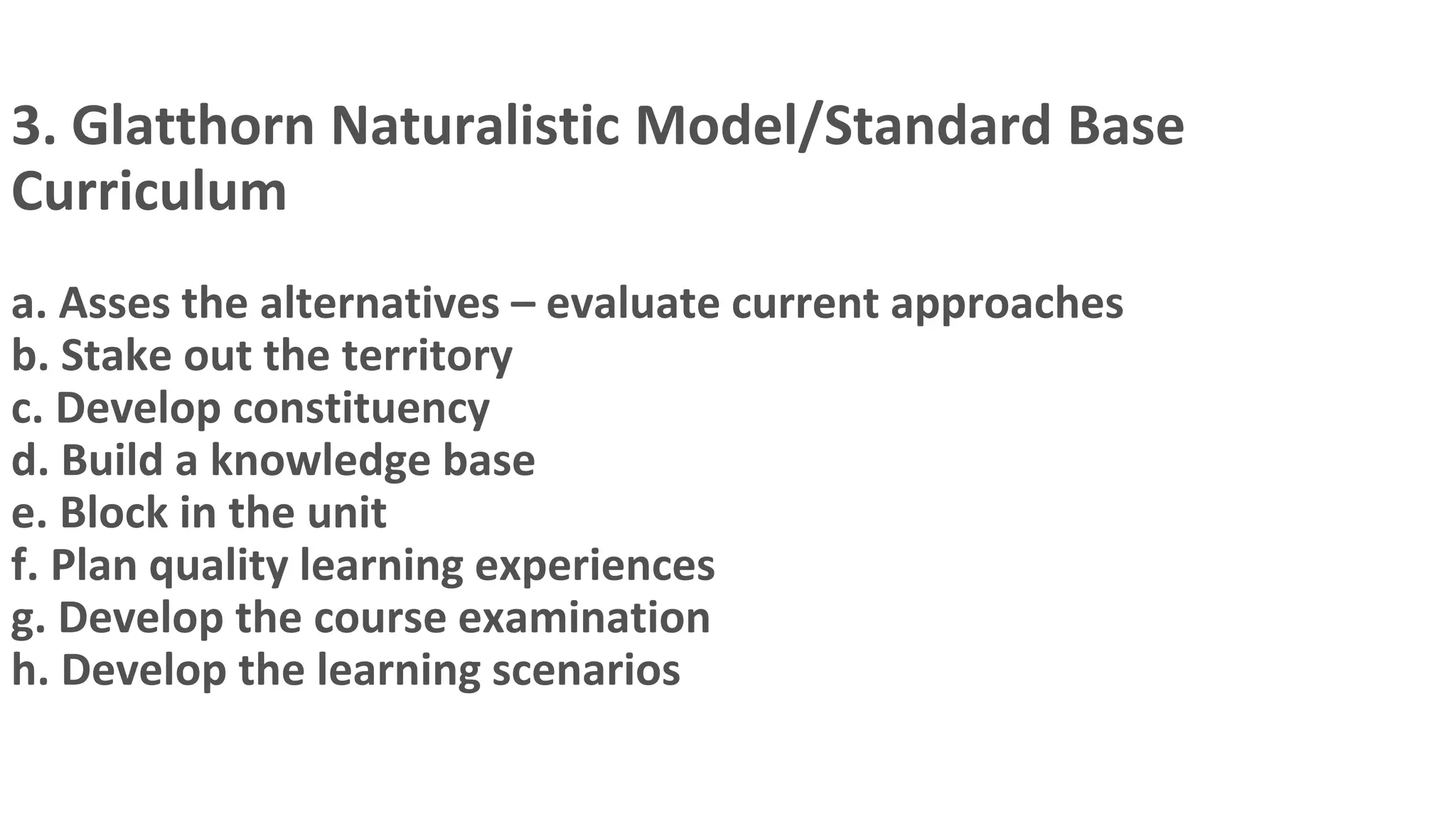 3. Glatthorn Naturalistic Model/Standard Base Curriculum

a. Asses the alternatives – evaluate current approaches
b. Stake out the territory
c. Develop constituency
d. Build a knowledge base
e. Block in the unit
f. Plan quality learning experiences
g. Develop the course examination
h. Develop the learning scenarios